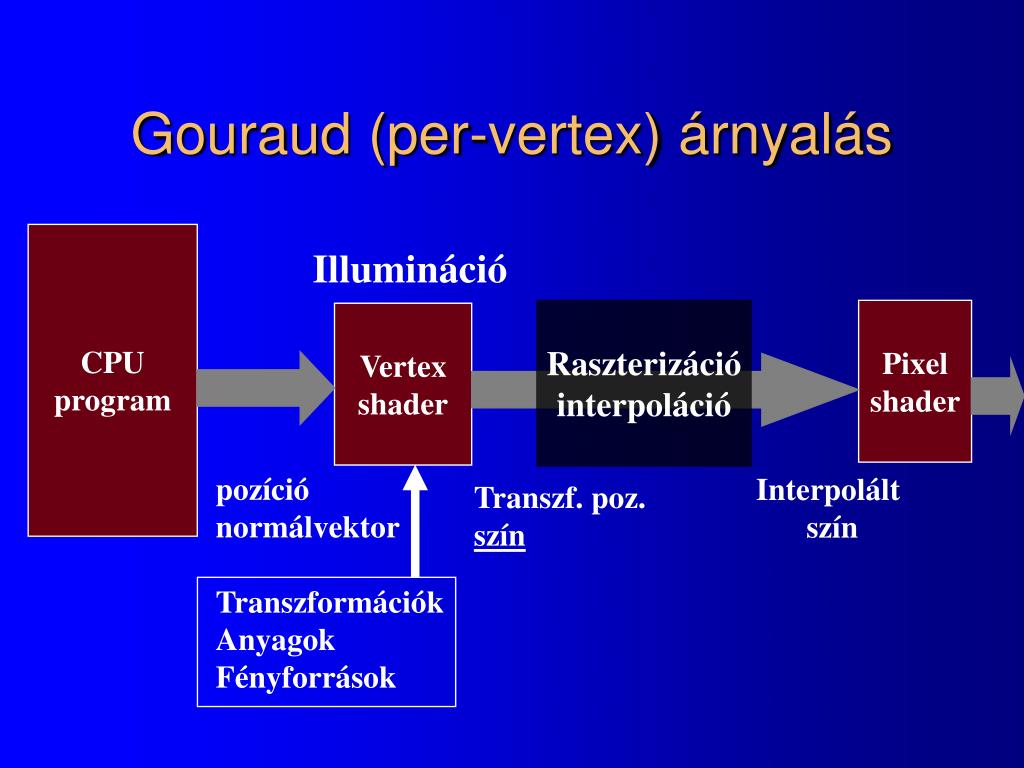 Gouraud (per-vertex) árnyalás

CPU program

Illumináció

Vertex shader

Raszterizáció interpoláció

Pixel shader

pozíció normálvektor

Transzf. poz. szín

Interpolált szín

Transzformációk
Anyagok
Fényforrások